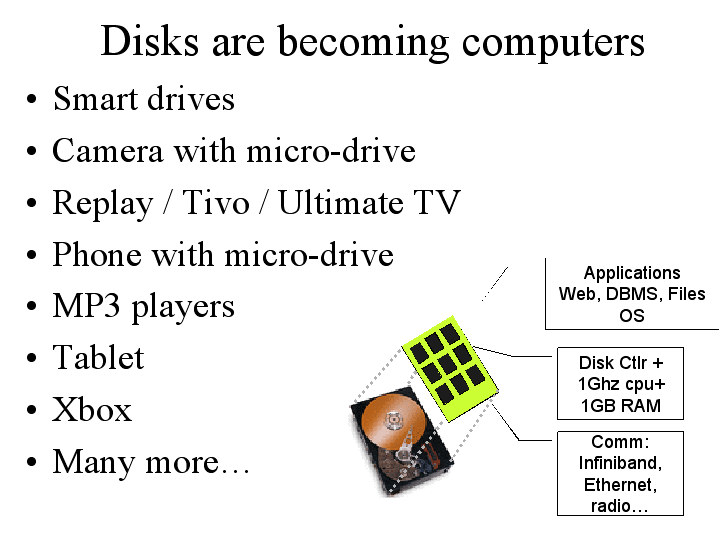 Disks are becoming computers

• Smart drives
• Camera with micro-drive
• Replay / Tivo / Ultimate TV
• Phone with micro-drive
• MP3 players
• Tablet
• Xbox
• Many more…

Applications
Web, DBMS, Files
OS

Disk Ctlr +
1Ghz cpu+
1GB RAM

Comm:
Infiniband,
Ethernet,
radio…